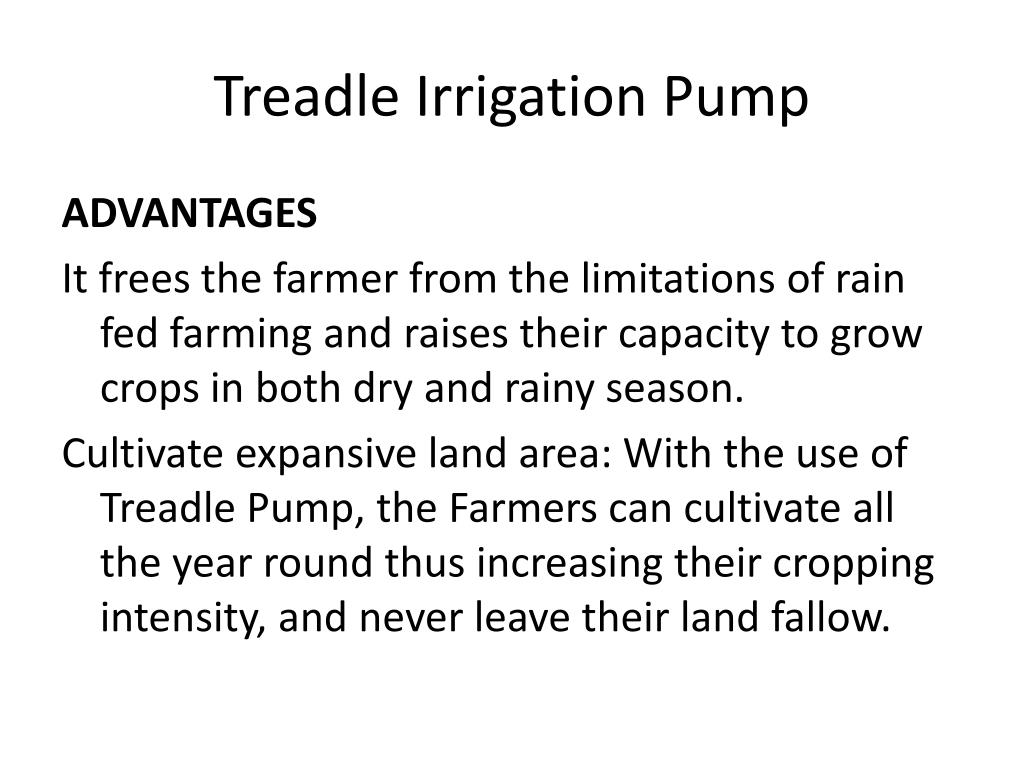 Treadle Irrigation Pump

ADVANTAGES

It frees the farmer from the limitations of rain fed farming and raises their capacity to grow crops in both dry and rainy season.

Cultivate expansive land area: With the use of Treadle Pump, the Farmers can cultivate all the year round thus increasing their cropping intensity, and never leave their land fallow.